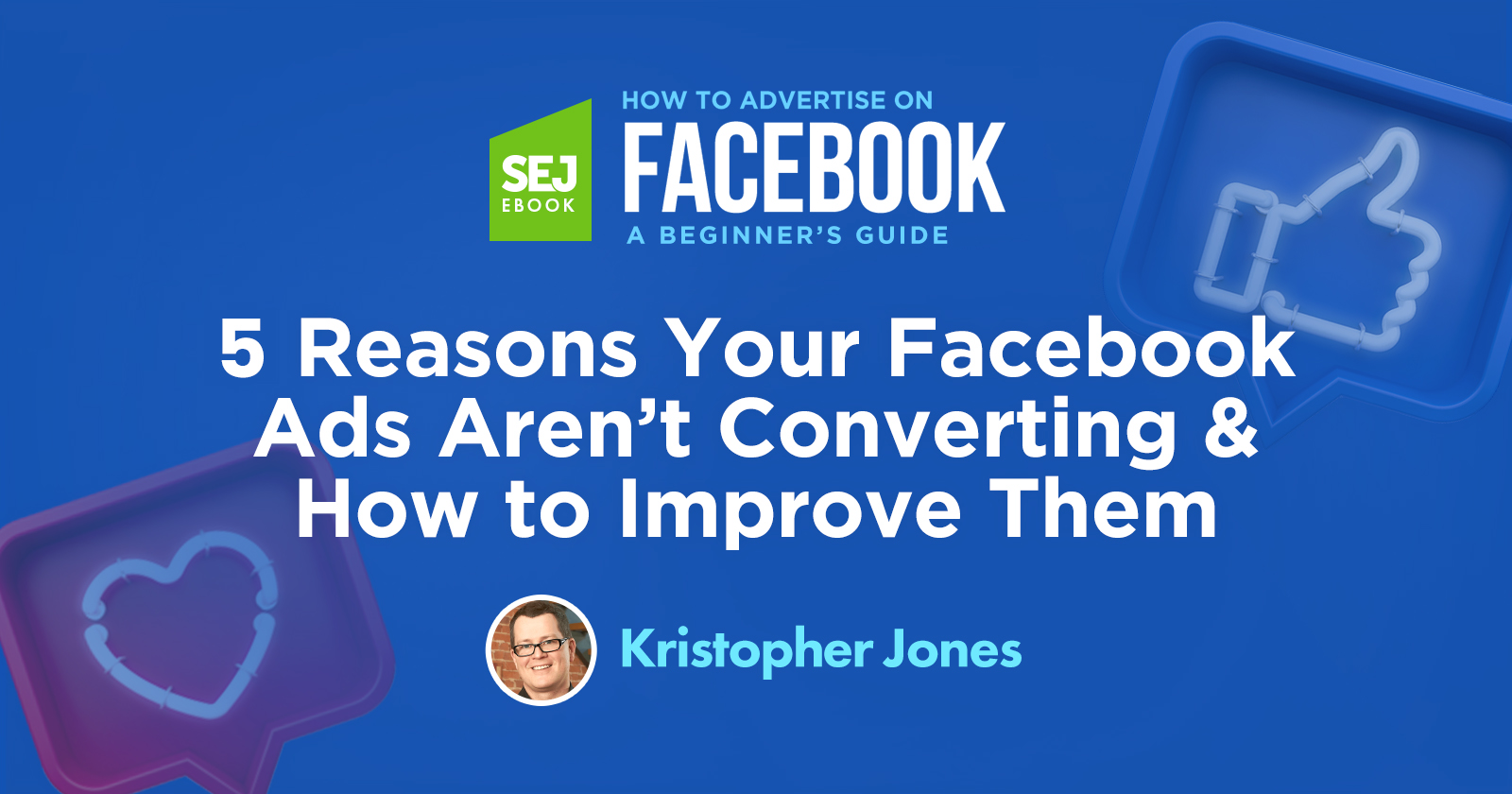 SEJ EBOOK

HOW TO ADVERTISE ON
FACEBOOK
A BEGINNER'S GUIDE

5 Reasons Your Facebook Ads Aren't Converting & How to Improve Them

Kristopher Jones